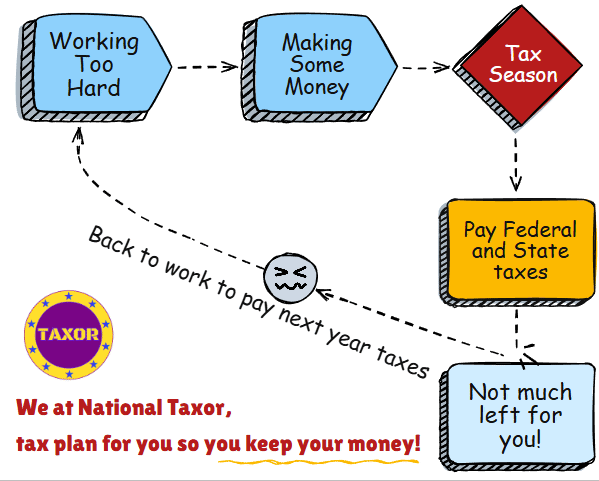 Working Too Hard

Making Some Money

Tax Season

Pay Federal and State taxes

Not much left for you!

Back to work to pay next year taxes

TAXOR

We at National Taxor,

tax plan for you so you keep your money!